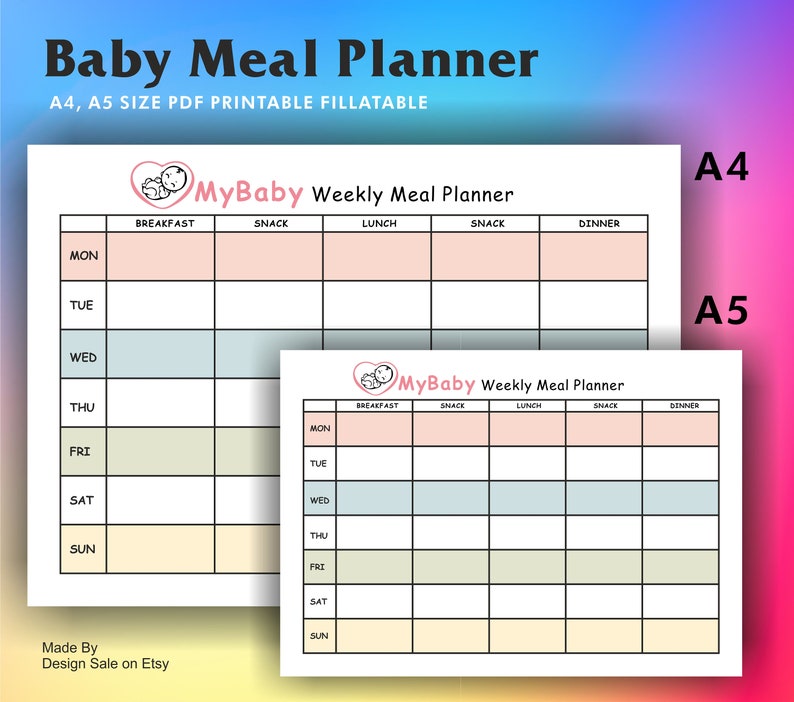 Baby Meal Planner

A4, A5 SIZE PDF PRINTABLE FILLATABLE

A4

MyBaby Weekly Meal Planner

| | BREAKFAST | SNACK | LUNCH | SNACK | DINNER |
|---|---|---|---|---|---|
| MON | | | | | |
| TUE | | | | | |
| WED | | | | | |
| THU | | | | | |
| FRI | | | | | |
| SAT | | | | | |
| SUN | | | | | |

A5

MyBaby Weekly Meal Planner

| | BREAKFAST | SNACK | LUNCH | SNACK | DINNER |
|---|---|---|---|---|---|
| MON | | | | | |
| TUE | | | | | |
| WED | | | | | |
| THU | | | | | |
| FRI | | | | | |
| SAT | | | | | |
| SUN | | | | | |

Made By
Design Sale on Etsy